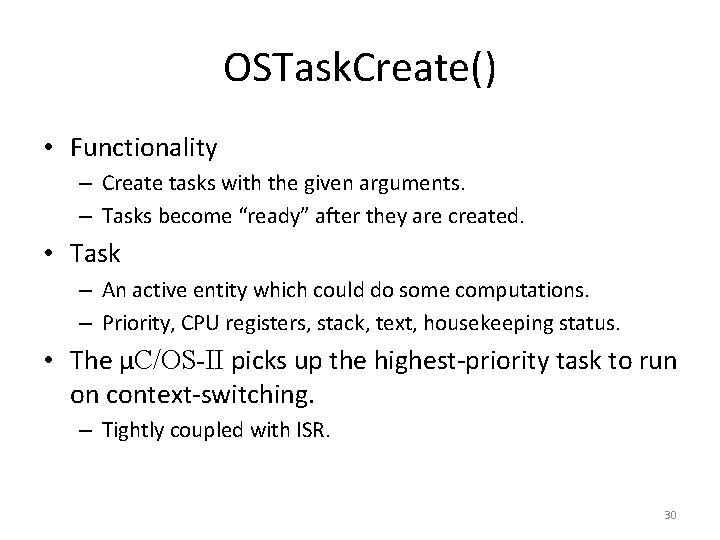 OSTaskCreate()

• Functionality
– Create tasks with the given arguments.
– Tasks become “ready” after they are created.

• Task
– An active entity which could do some computations.
– Priority, CPU registers, stack, text, housekeeping status.

• The μC/OS-II picks up the highest-priority task to run on context-switching.
– Tightly coupled with ISR.

30